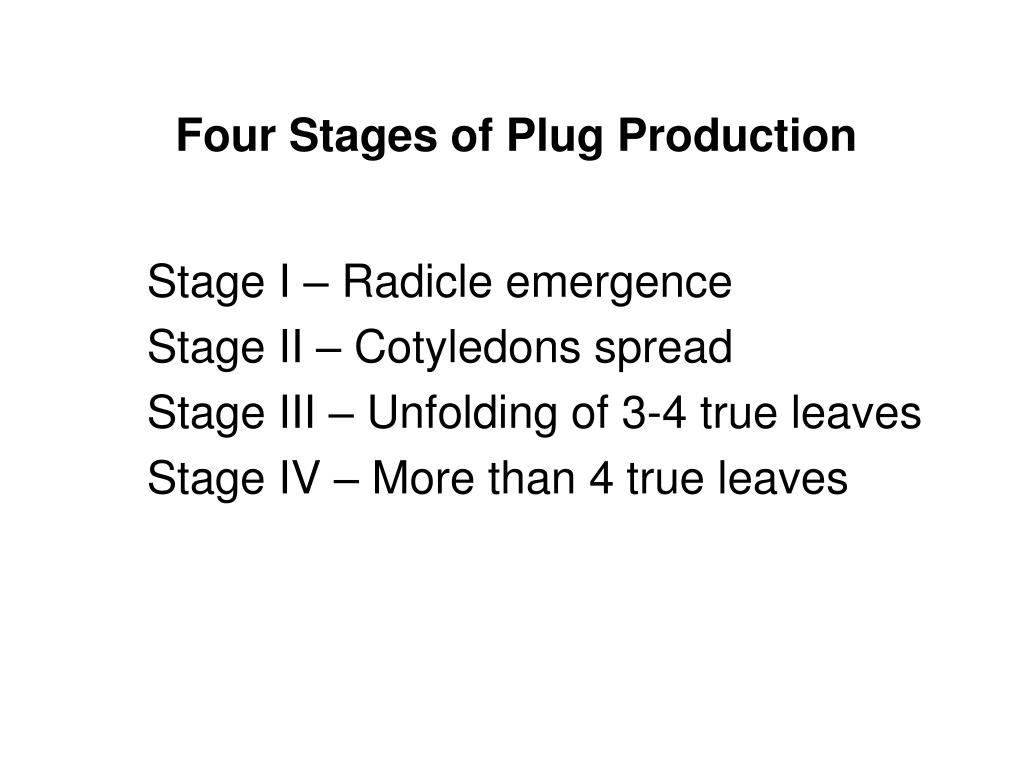 Four Stages of Plug Production

Stage I – Radicle emergence
Stage II – Cotyledons spread
Stage III – Unfolding of 3-4 true leaves
Stage IV – More than 4 true leaves